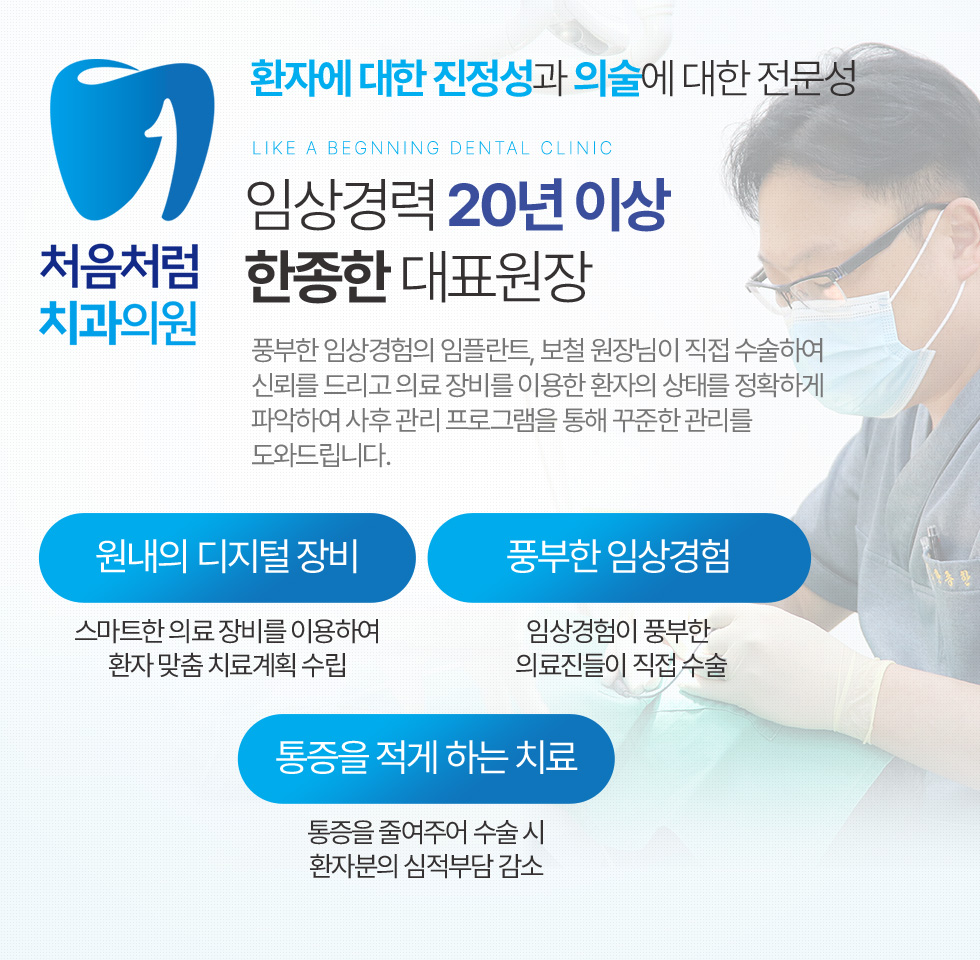 처음처럼
치과의원

환자에 대한 진정성과 의술에 대한 전문성

LIKE A BEGNNING DENTAL CLINIC

임상경력 20년 이상
한종한 대표원장

풍부한 임상경험의 임플란트, 보철 원장님이 직접 수술하여 신뢰를 드리고 의료 장비를 이용한 환자의 상태를 정확하게 파악하여 사후 관리 프로그램을 통해 꾸준한 관리를 도와드립니다.

원내의 디지털 장비

스마트한 의료 장비를 이용하여
환자 맞춤 치료계획 수립

풍부한 임상경험

임상경험이 풍부한
의료진들이 직접 수술

통증을 적게 하는 치료

통증을 줄여주어 수술 시
환자분의 심적부담 감소